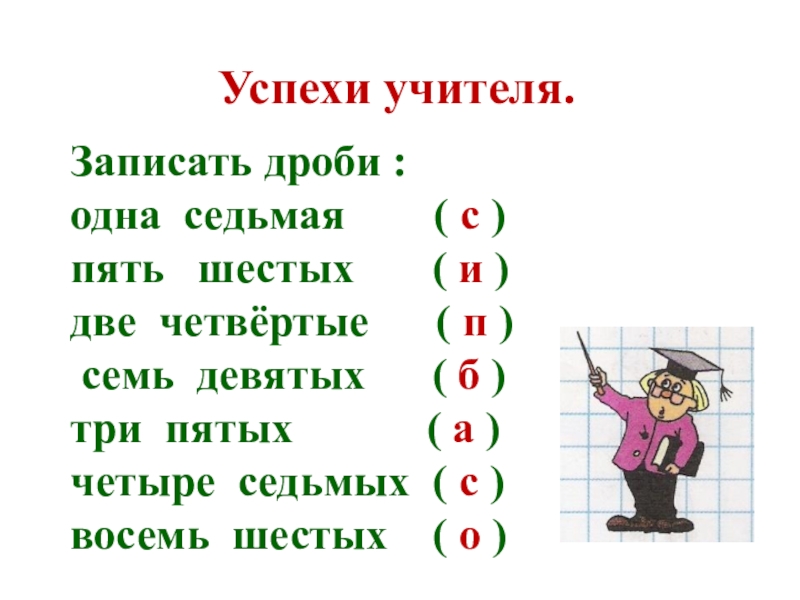 Успехи учителя.

Записать дроби :
одна седьмая ( с )
пять шестых ( и )
две четвёртые ( п )
семь девятых ( б )
три пятых ( а )
четыре седьмых ( с )
восемь шестых ( о )